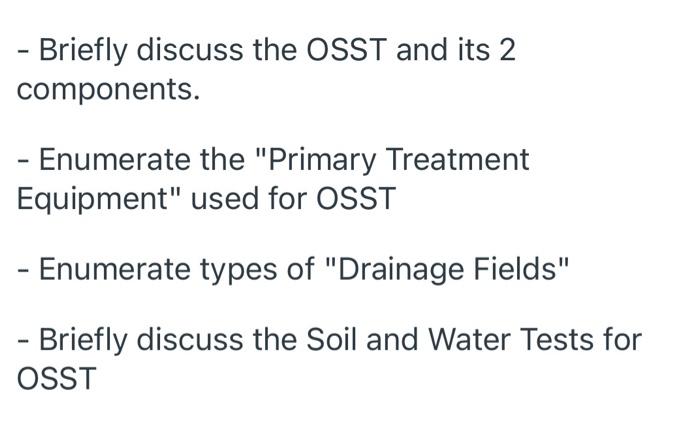 - Briefly discuss the OSST and its 2 components.

- Enumerate the "Primary Treatment Equipment" used for OSST

- Enumerate types of "Drainage Fields"

- Briefly discuss the Soil and Water Tests for OSST